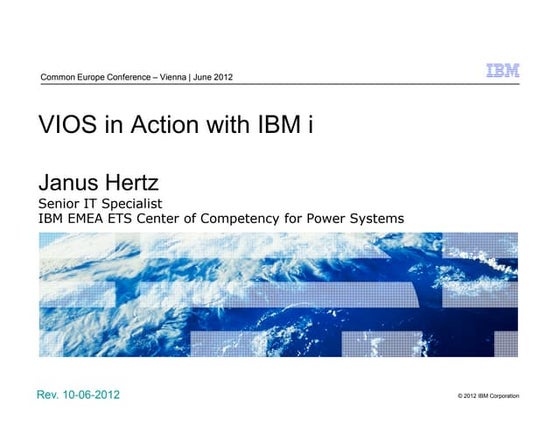 Common Europe Conference – Vienna | June 2012

IBM

VIOS in Action with IBM i

Janus Hertz
Senior IT Specialist
IBM EMEA ETS Center of Competency for Power Systems

Rev. 10-06-2012

© 2012 IBM Corporation